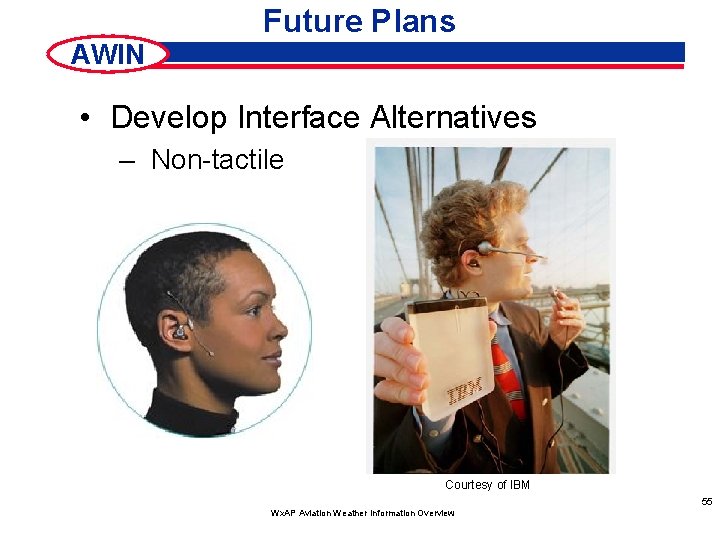 Future Plans

AWIN

• Develop Interface Alternatives
– Non-tactile

IBM

Courtesy of IBM

55

WxAP Aviation Weather Information Overview